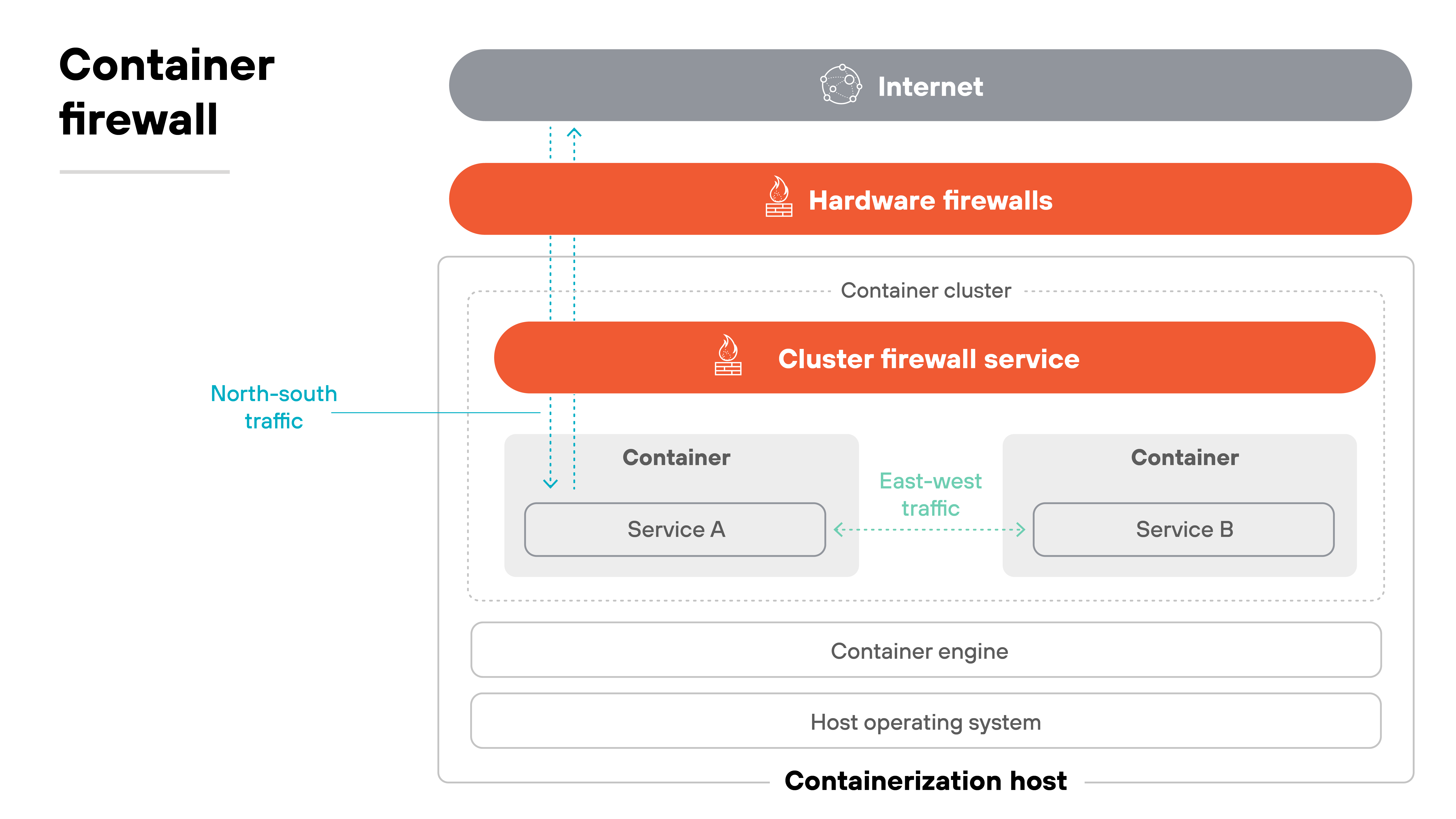 Container firewall

Internet

Hardware firewalls

Container cluster

Cluster firewall service

North-south traffic

Container

Service A

East-west traffic

Container

Service B

Container engine

Host operating system

Containerization host